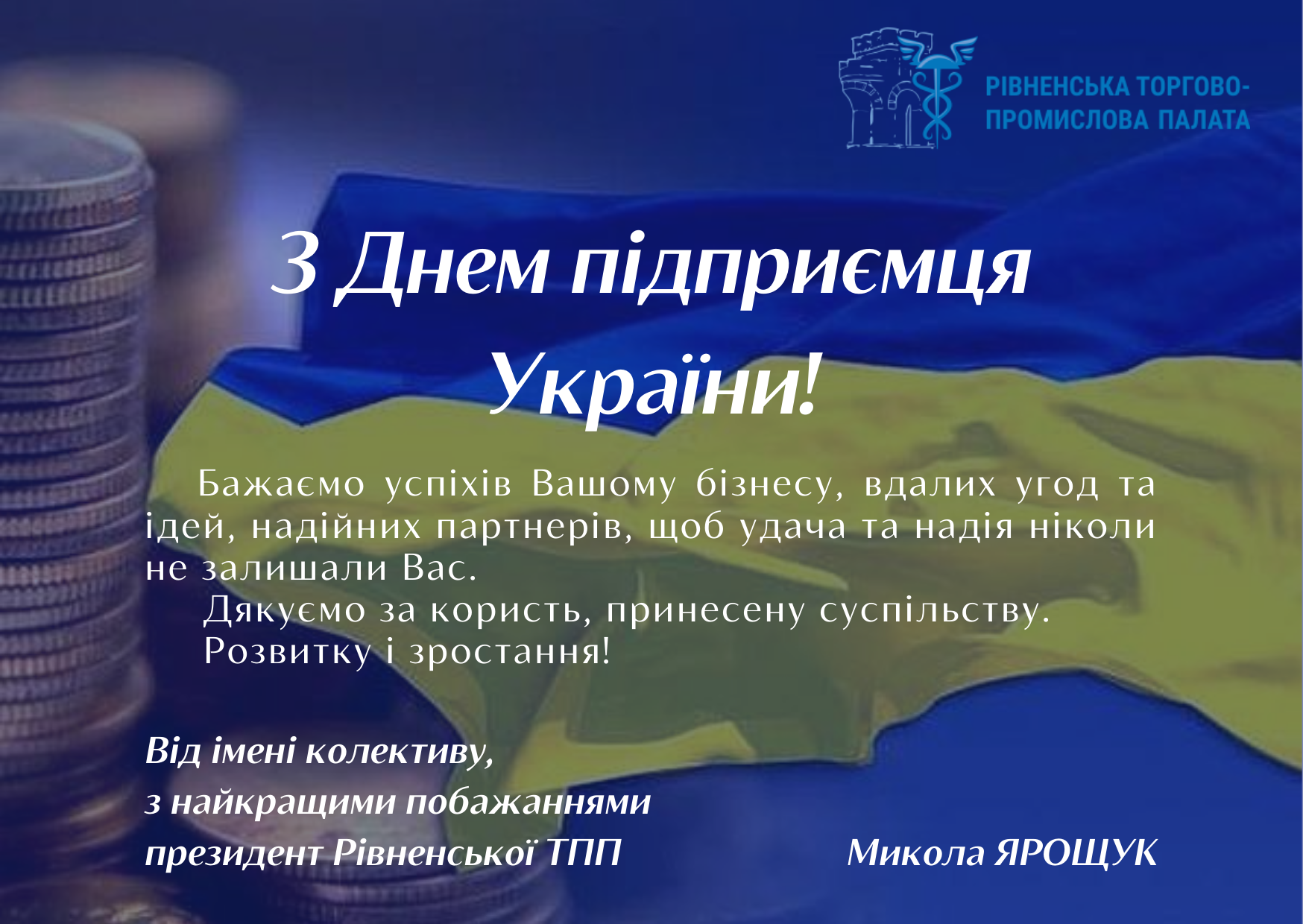 РІВНЕНСЬКА ТОРГОВО-ПРОМИСЛОВА ПАЛАТА

З Днем підприємця України!

Бажаємо успіхів Вашому бізнесу, вдалих угод та ідей, надійних партнерів, щоб удача та надія ніколи не залишали Вас.

Дякуємо за користь, принесену суспільству.

Розвитку і зростання!

Від імені колективу,
з найкращими побажаннями
президент Рівненської ТПП Микола ЯРОЩУК